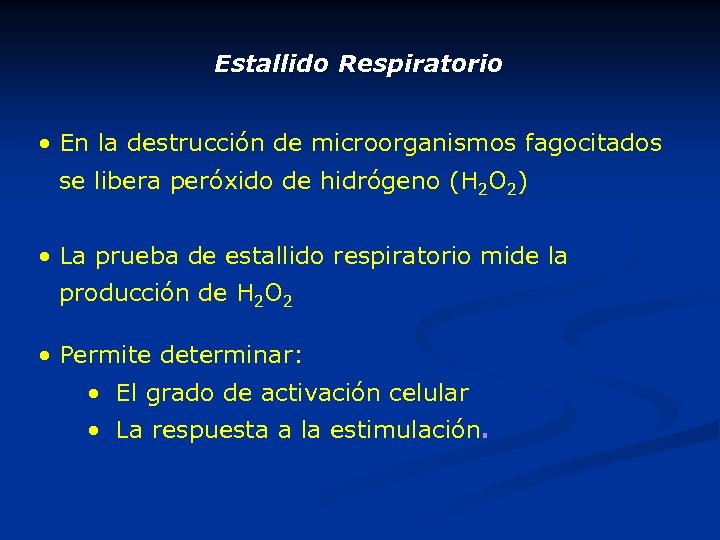 Estallido Respiratorio

• En la destrucción de microorganismos fagocitados se libera peróxido de hidrógeno ($H_2O_2$)

• La prueba de estallido respiratorio mide la producción de $H_2O_2$

• Permite determinar:
  • El grado de activación celular
  • La respuesta a la estimulación.